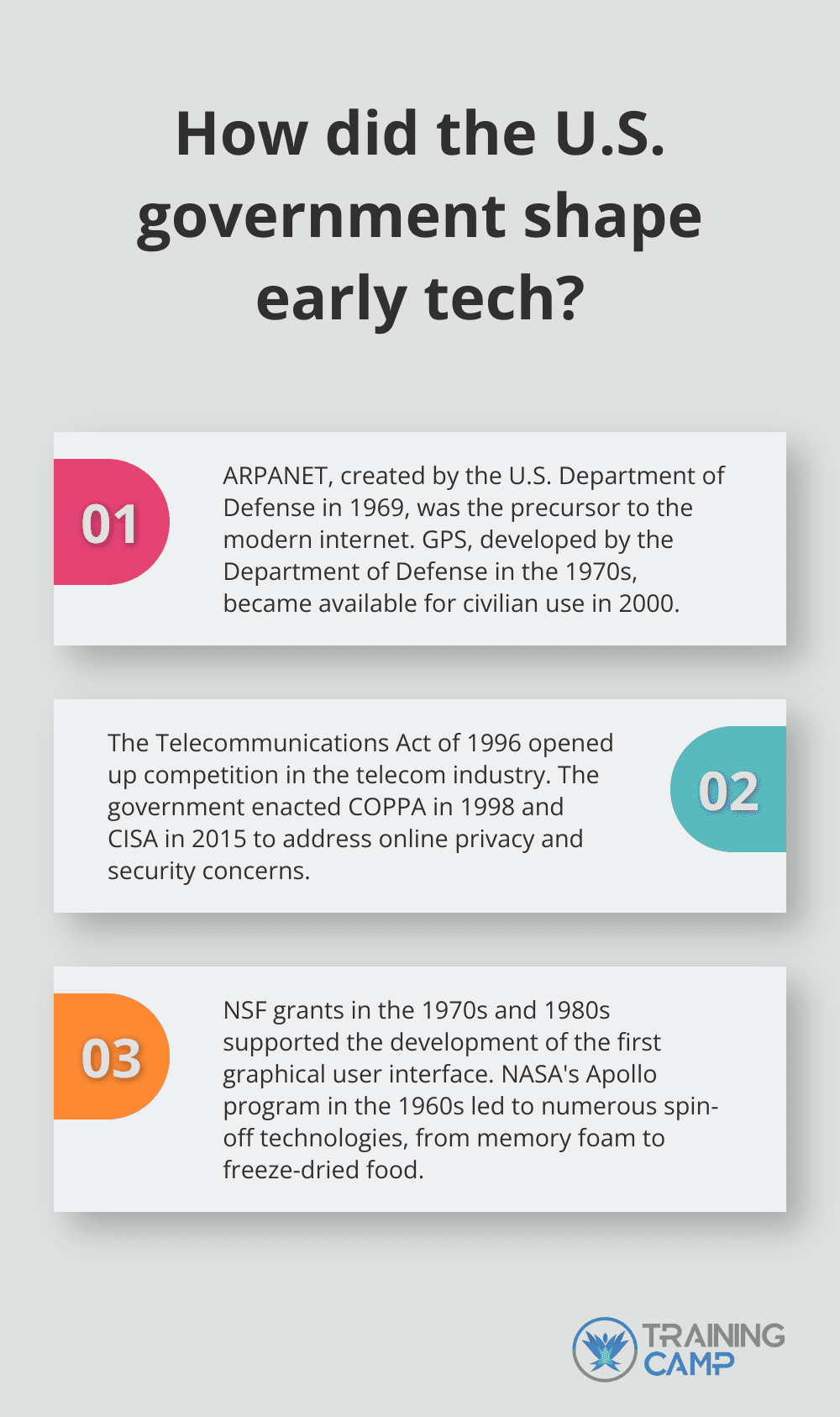 How did the U.S. government shape early tech?

01

ARPANET, created by the U.S. Department of Defense in 1969, was the precursor to the modern internet. GPS, developed by the Department of Defense in the 1970s, became available for civilian use in 2000.

The Telecommunications Act of 1996 opened up competition in the telecom industry. The government enacted COPPA in 1998 and CISA in 2015 to address online privacy and security concerns.

02

03

NSF grants in the 1970s and 1980s supported the development of the first graphical user interface. NASA's Apollo program in the 1960s led to numerous spin-off technologies, from memory foam to freeze-dried food.

TRAINING CAMP